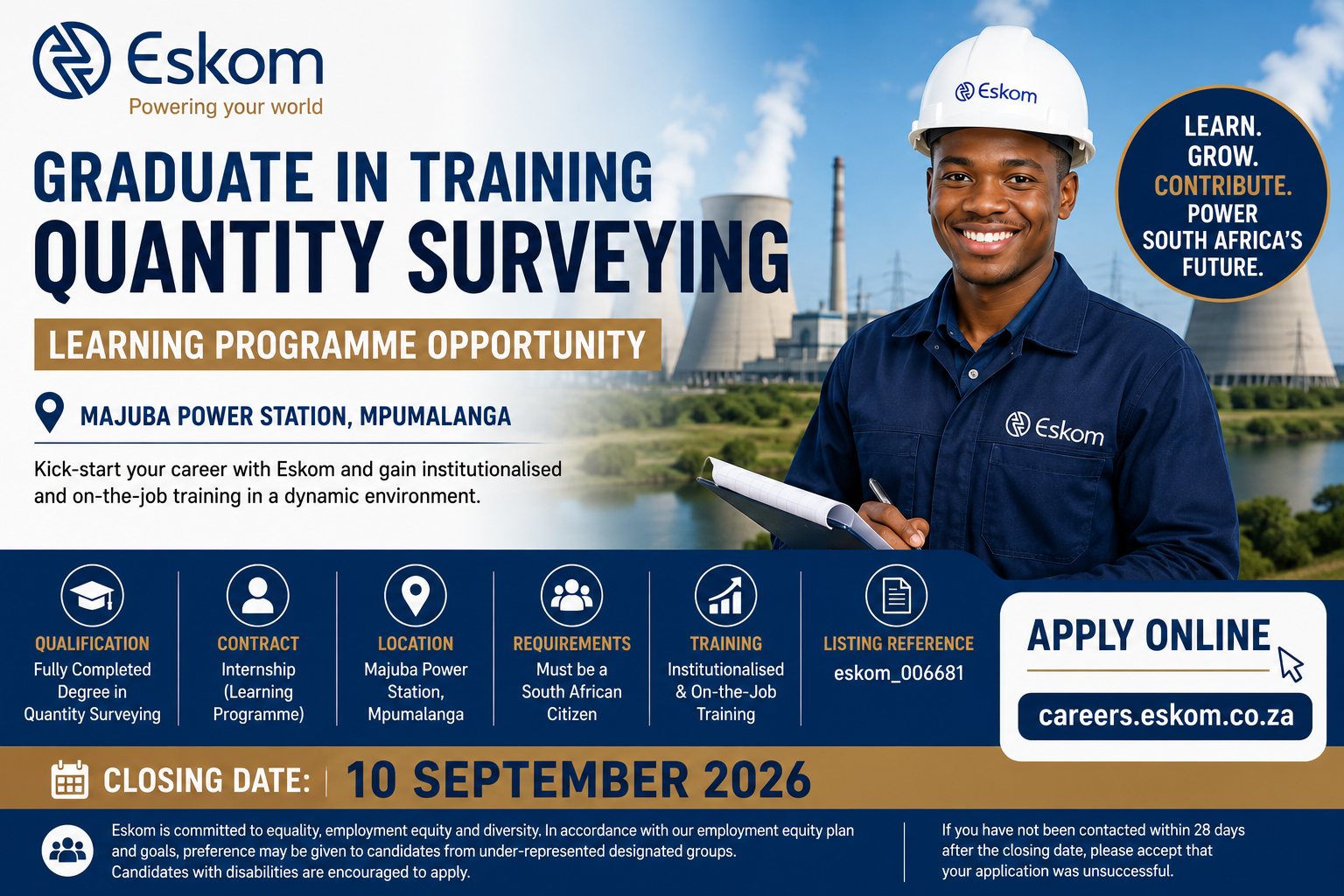 Eskom
Powering your world

GRADUATE IN TRAINING
QUANTITY SURVEYING

LEARNING PROGRAMME OPPORTUNITY

MAJUBA POWER STATION, MPUMALANGA

Kick-start your career with Eskom and gain institutionalised and on-the-job training in a dynamic environment.

Eskom

Eskom

LEARN.
GROW.
CONTRIBUTE.
POWER
SOUTH AFRICA'S
FUTURE.

QUALIFICATION
Fully Completed Degree in Quantity Surveying

CONTRACT
Internship (Learning Programme)

LOCATION
Majuba Power Station, Mpumalanga

REQUIREMENTS
Must be a South African Citizen

TRAINING
Institutionalised & On-the-Job Training

LISTING REFERENCE
eskom_006681

APPLY ONLINE
careers.eskom.co.za

CLOSING DATE: 10 SEPTEMBER 2026

Eskom is committed to equality, employment equity and diversity. In accordance with our employment equity plan and goals, preference may be given to candidates from under-represented designated groups. Candidates with disabilities are encouraged to apply.

If you have not been contacted within 28 days after the closing date, please accept that your application was unsuccessful.